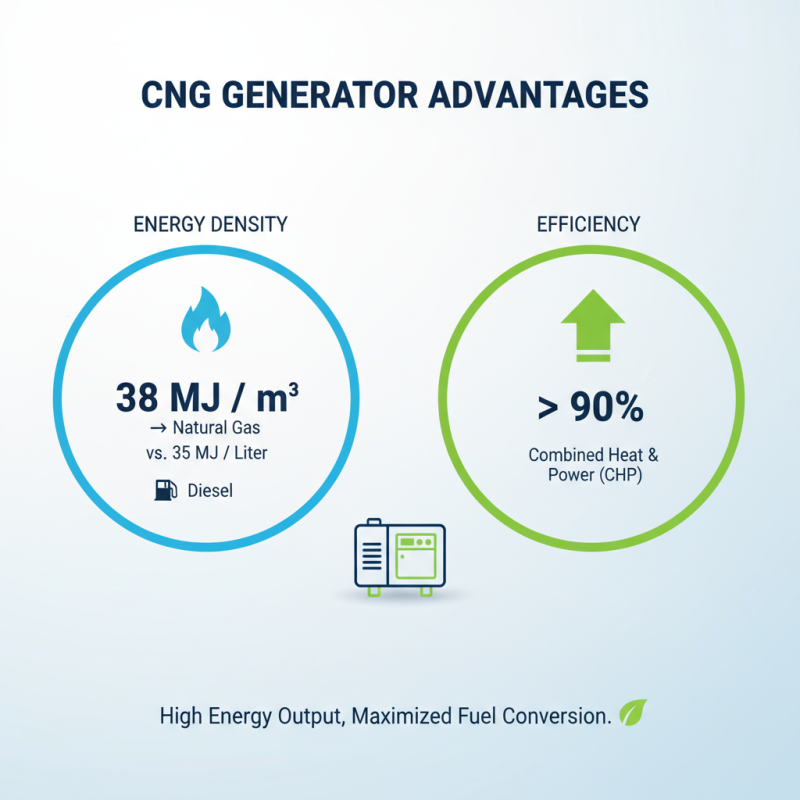 CNG GENERATOR ADVANTAGES

ENERGY DENSITY

38 MJ / m³

→ Natural Gas
vs. 35 MJ / Liter

Diesel

EFFICIENCY

> 90%

Combined Heat & Power (CHP)

High Energy Output, Maximized Fuel Conversion.